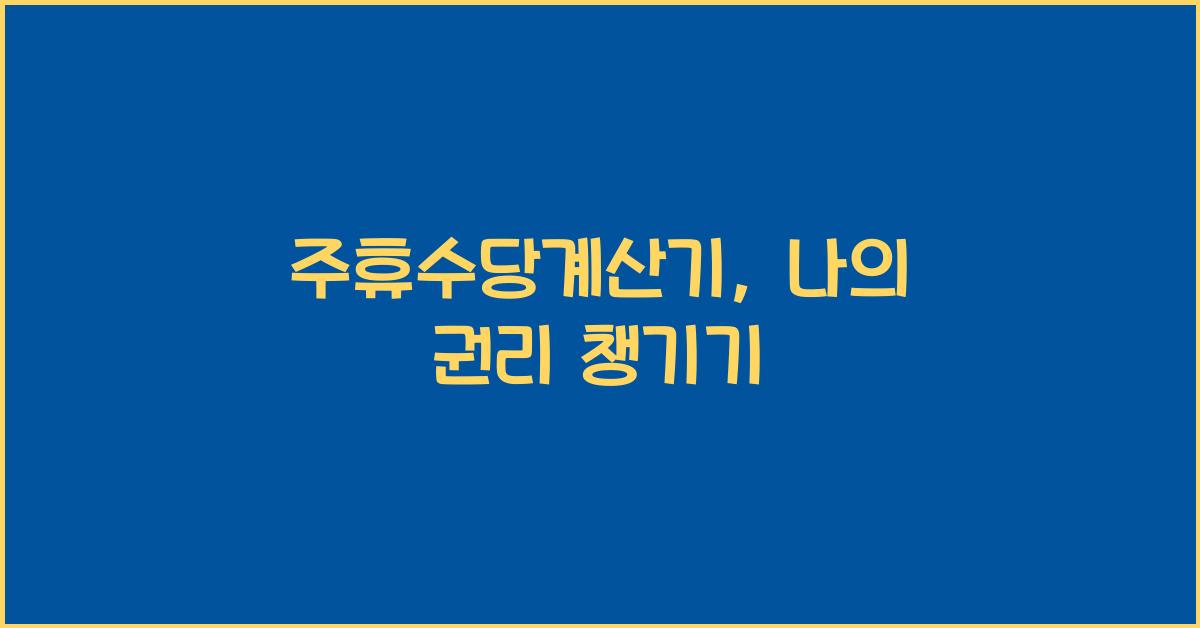 주휴수당계산기, 나의 권리 챙기기